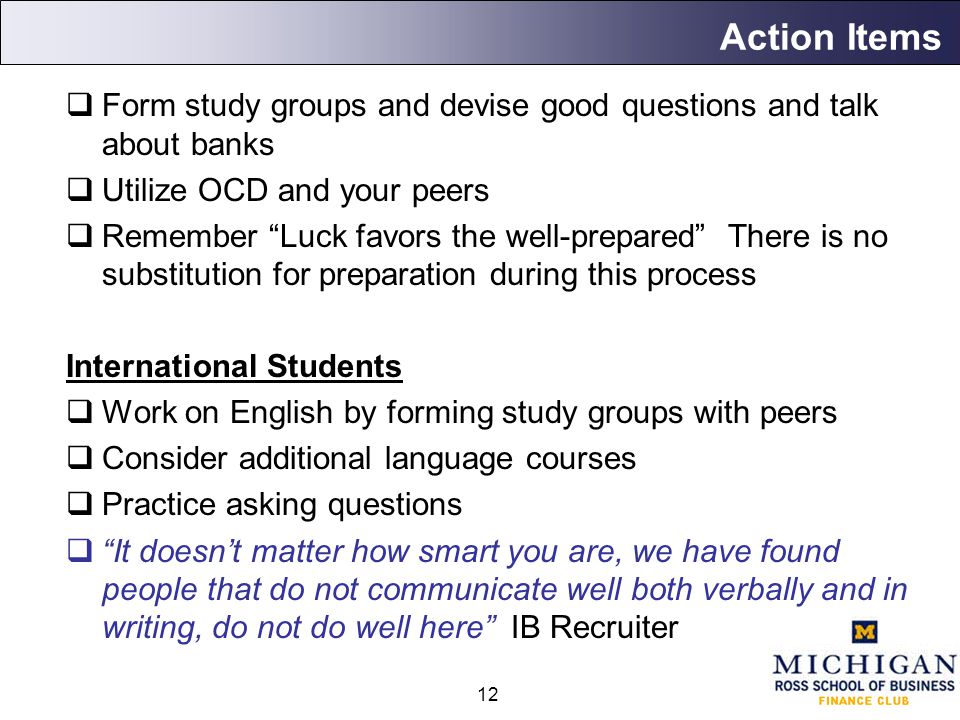 Action Items

❑ Form study groups and devise good questions and talk about banks

❑ Utilize OCD and your peers

❑ Remember “Luck favors the well-prepared” There is no substitution for preparation during this process

International Students

❑ Work on English by forming study groups with peers

❑ Consider additional language courses

❑ Practice asking questions

❑ “It doesn’t matter how smart you are, we have found people that do not communicate well both verbally and in writing, do not do well here” IB Recruiter

12

M
MICHIGAN
ROSS SCHOOL OF BUSINESS
FINANCE CLUB